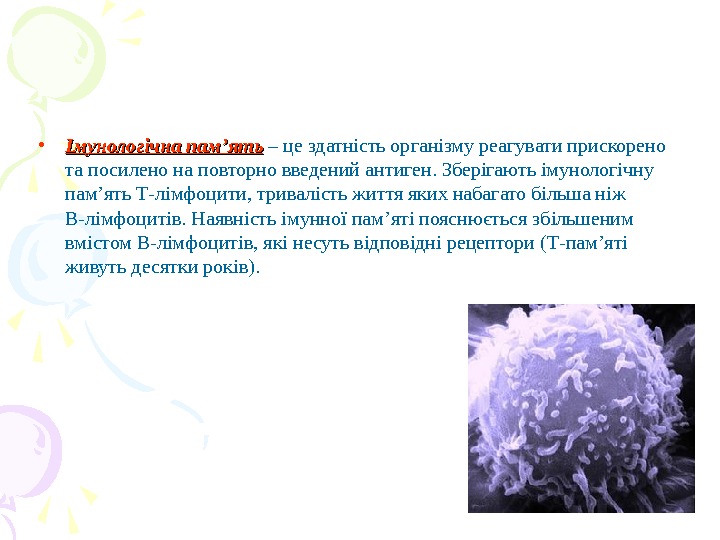 • Імунологічна пам’ять – це здатність організму реагувати прискорено та посилено на повторно введений антиген. Зберігають імунологічну пам’ять Т-лімфоцити, тривалість життя яких набагато більша ніж В-лімфоцитів. Наявність імунної пам’яті пояснюється збільшеним вмістом В-лімфоцитів, які несуть відповідні рецептори (Т-пам’яті живуть десятки років).